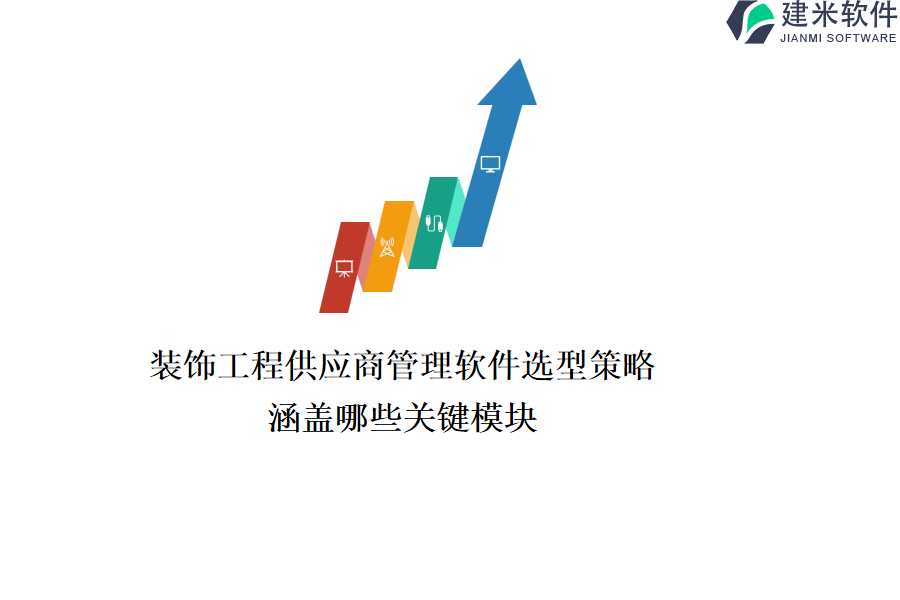 建米软件
JIANMI SOFTWARE

装饰工程供应商管理软件选型策略
涵盖哪些关键模块